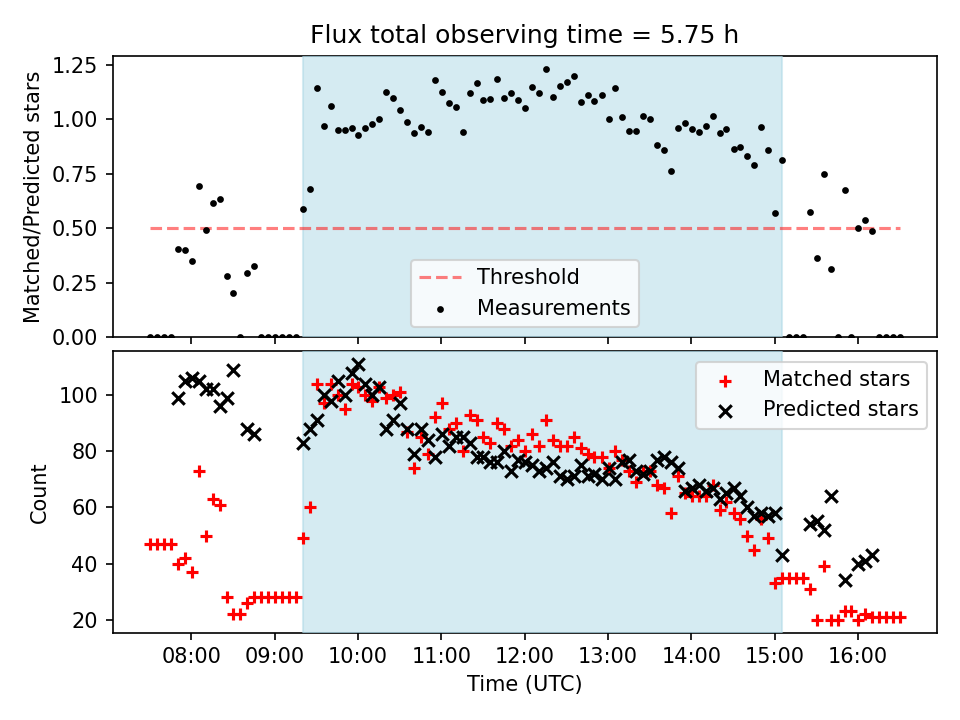 Flux total observing time = 5.75 h

Matched/Predicted stars

1.25
1.00
0.75
0.50
0.25
0.00

Threshold
Measurements

Count

100
80
60
40
20

Matched stars
Predicted stars

08:00 09:00 10:00 11:00 12:00 13:00 14:00 15:00 16:00

Time (UTC)